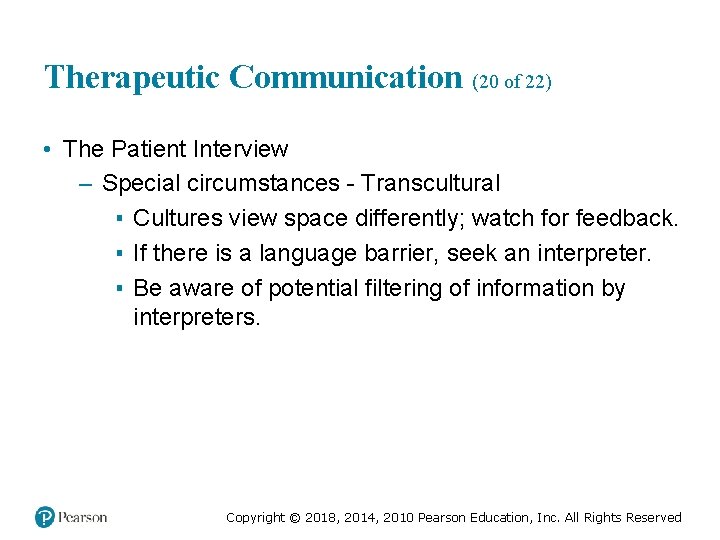 Therapeutic Communication (20 of 22)

• The Patient Interview
– Special circumstances - Transcultural
▪ Cultures view space differently; watch for feedback.
▪ If there is a language barrier, seek an interpreter.
▪ Be aware of potential filtering of information by interpreters.

Pearson

Copyright © 2018, 2014, 2010 Pearson Education, Inc. All Rights Reserved